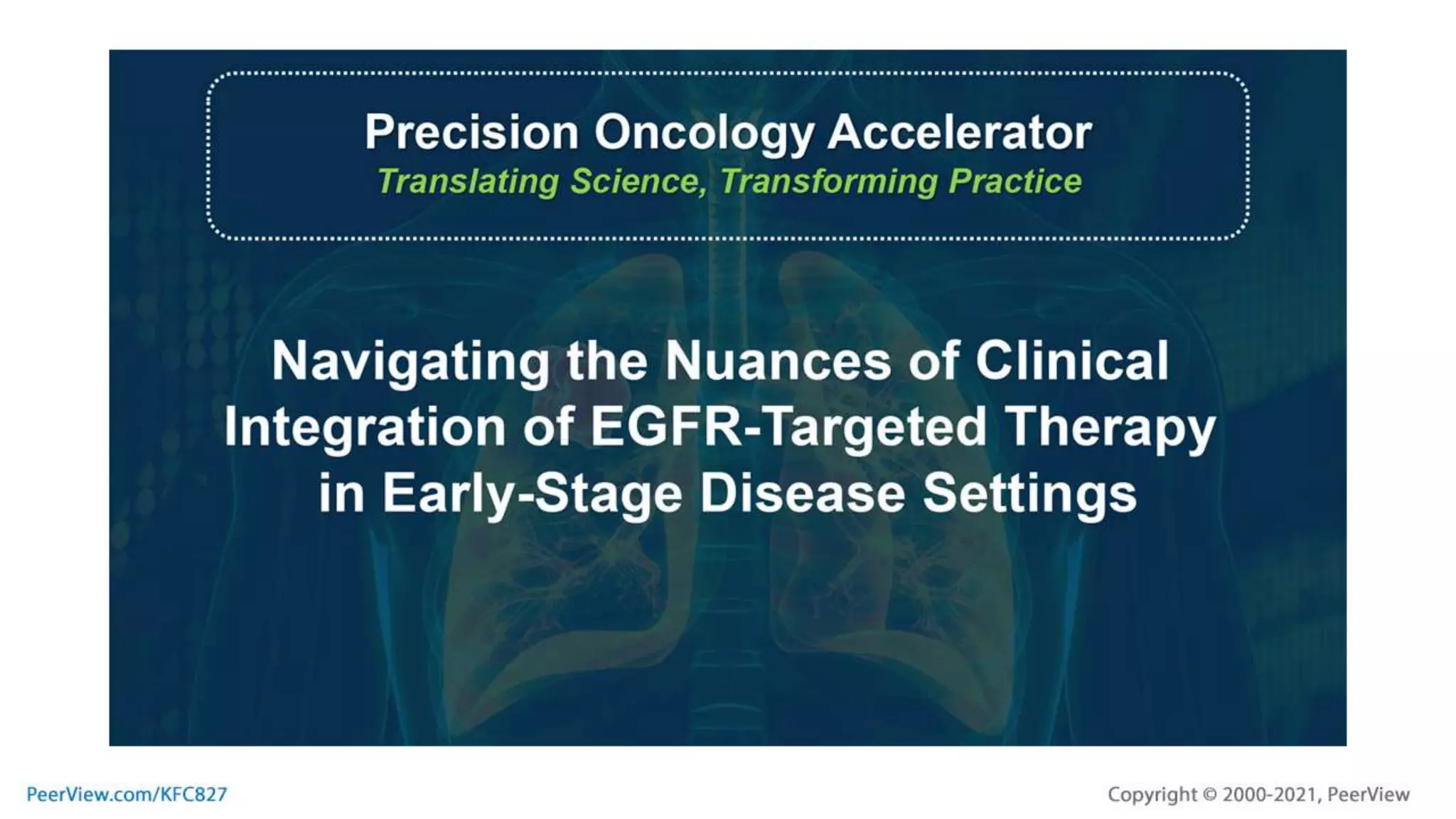 Precision Oncology Accelerator
Translating Science, Transforming Practice

Navigating the Nuances of Clinical Integration of EGFR-Targeted Therapy in Early-Stage Disease Settings

PeerView.com/KFC827

Copyright © 2000-2021, PeerView